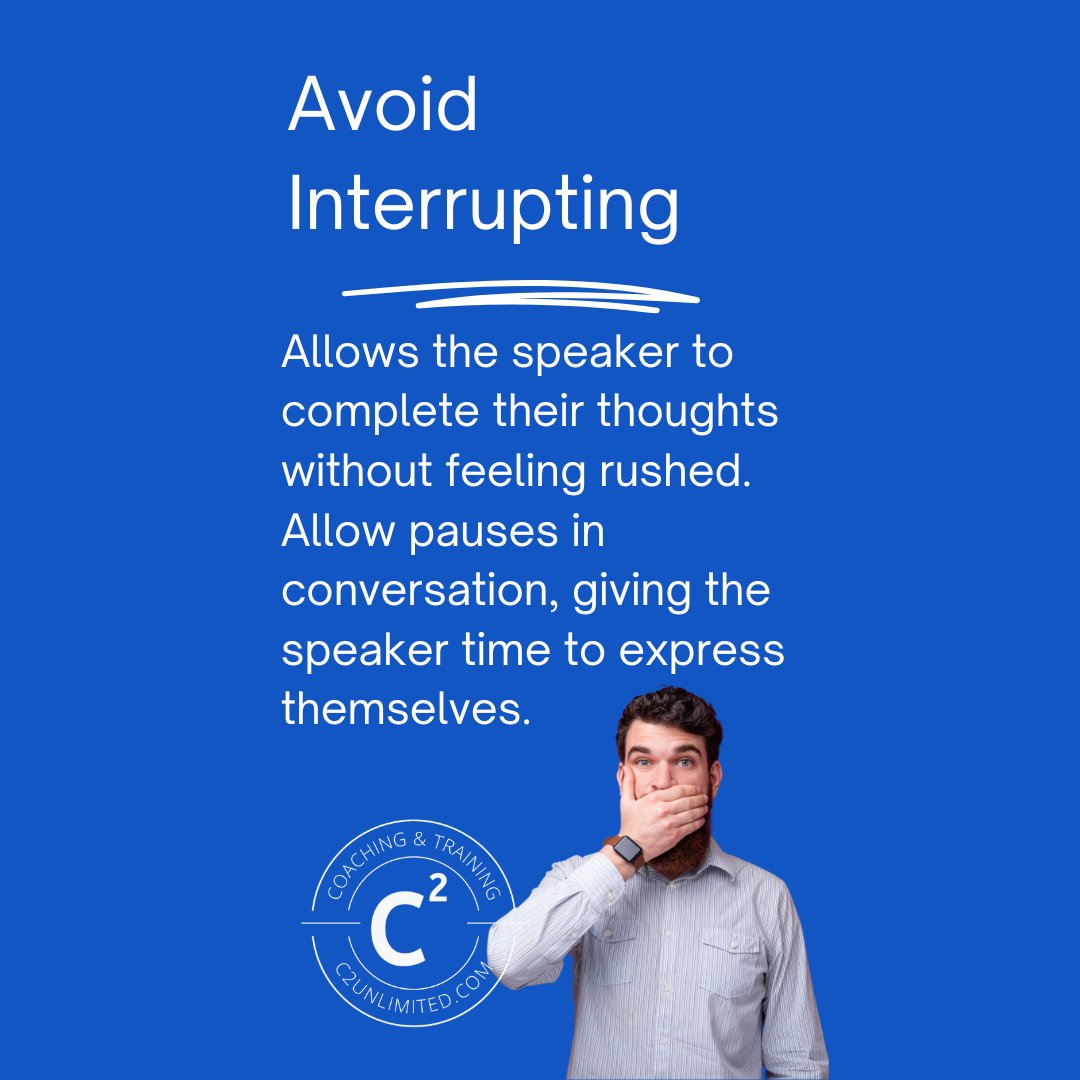 Avoid Interrupting

Allows the speaker to complete their thoughts without feeling rushed. Allow pauses in conversation, giving the speaker time to express themselves.

COACHING & TRAINING
$C^2$
C2UNLIMITED.COM